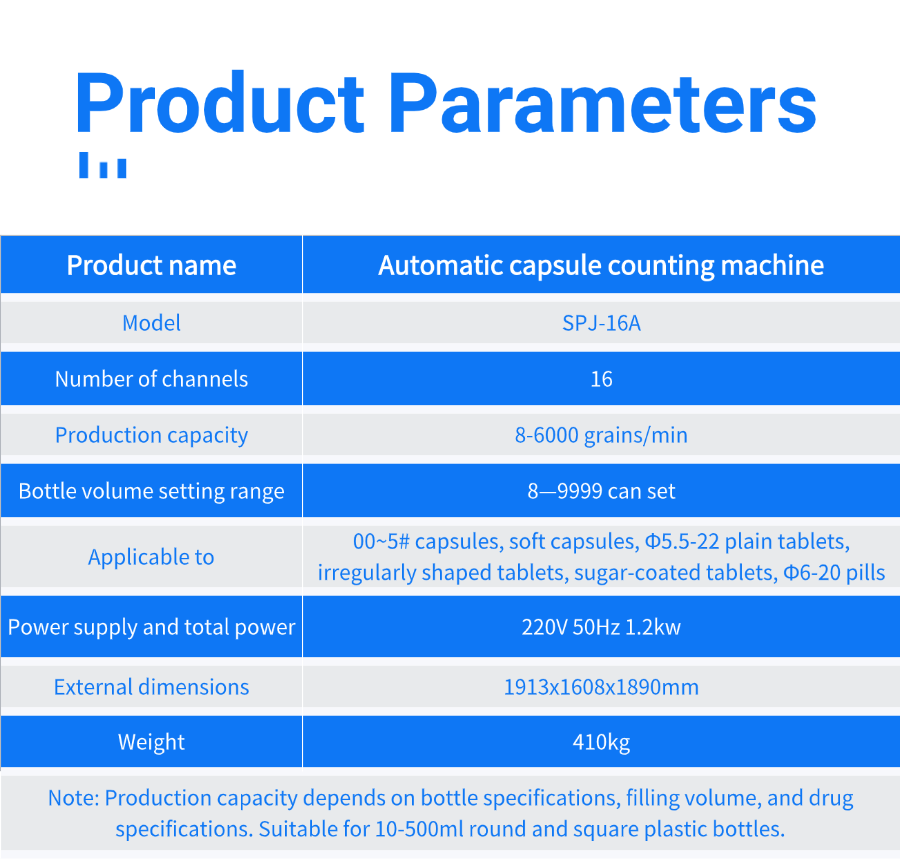 Product Parameters

| Product name | Automatic capsule counting machine |
|---|---|
| Model | SPJ-16A |
| Number of channels | 16 |
| Production capacity | 8-6000 grains/min |
| Bottle volume setting range | 8—9999 can set |
| Applicable to | 00~5# capsules, soft capsules, Φ5.5-22 plain tablets, irregularly shaped tablets, sugar-coated tablets, Φ6-20 pills |
| Power supply and total power | 220V 50Hz 1.2kw |
| External dimensions | 1913x1608x1890mm |
| Weight | 410kg |

Note: Production capacity depends on bottle specifications, filling volume, and drug specifications. Suitable for 10-500ml round and square plastic bottles.